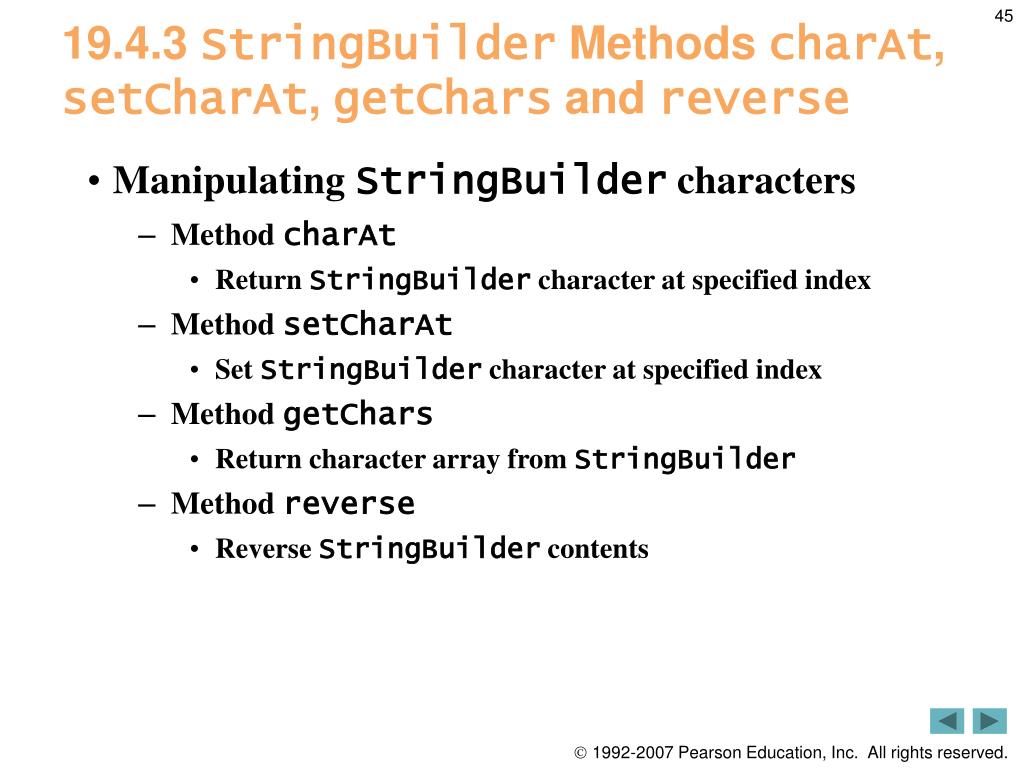 45

19.4.3 StringBuilder Methods charAt, setCharAt, getChars and reverse

• Manipulating StringBuilder characters
– Method charAt
• Return StringBuilder character at specified index
– Method setCharAt
• Set StringBuilder character at specified index
– Method getChars
• Return character array from StringBuilder
– Method reverse
• Reverse StringBuilder contents

© 1992-2007 Pearson Education, Inc. All rights reserved.